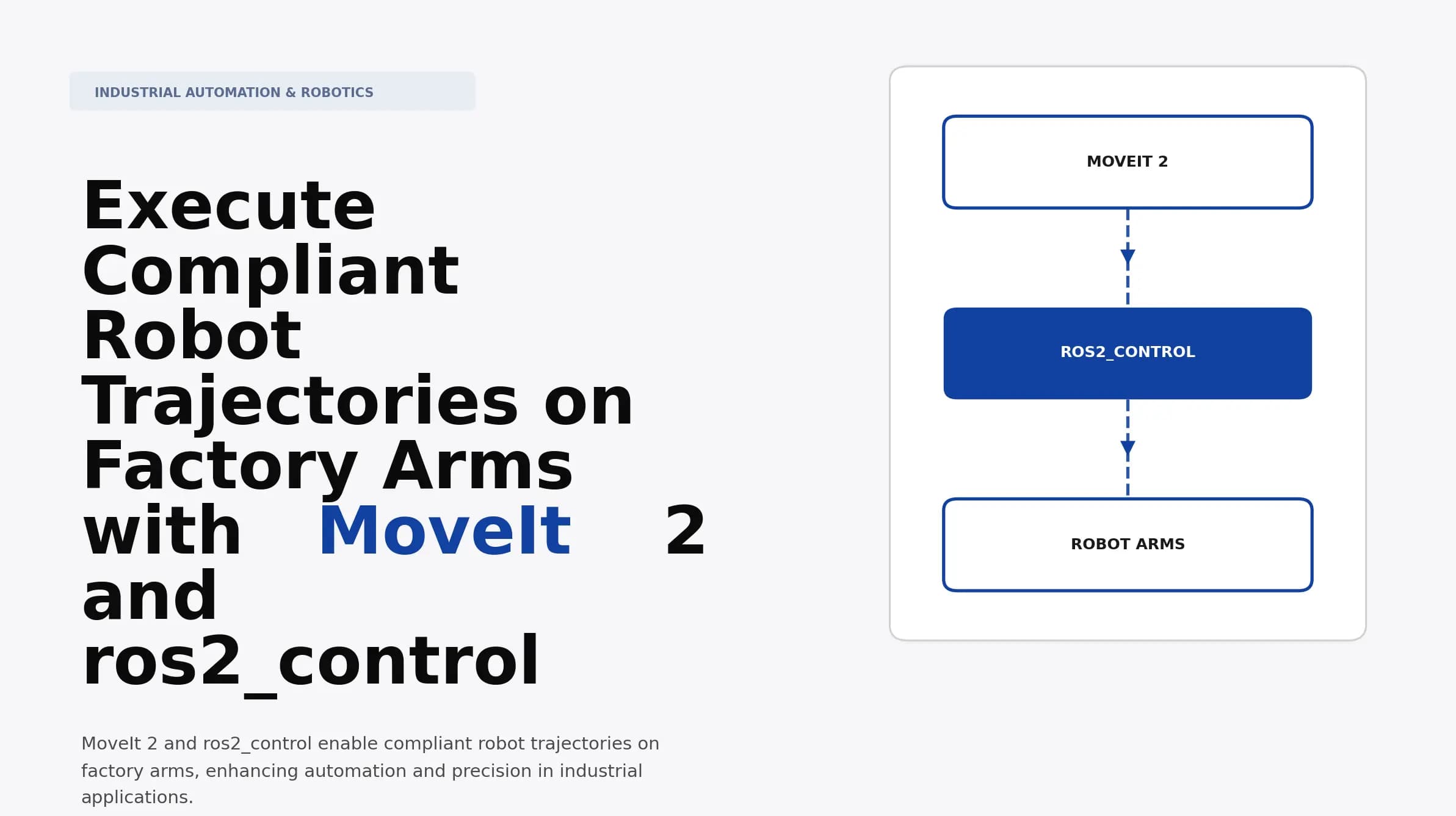 INDUSTRIAL AUTOMATION & ROBOTICS

Execute Compliant Robot Trajectories on Factory Arms with MoveIt 2 and ros2_control

MoveIt 2 and ros2_control enable compliant robot trajectories on factory arms, enhancing automation and precision in industrial applications.

MOVEIT 2

ROS2_CONTROL

ROBOT ARMS